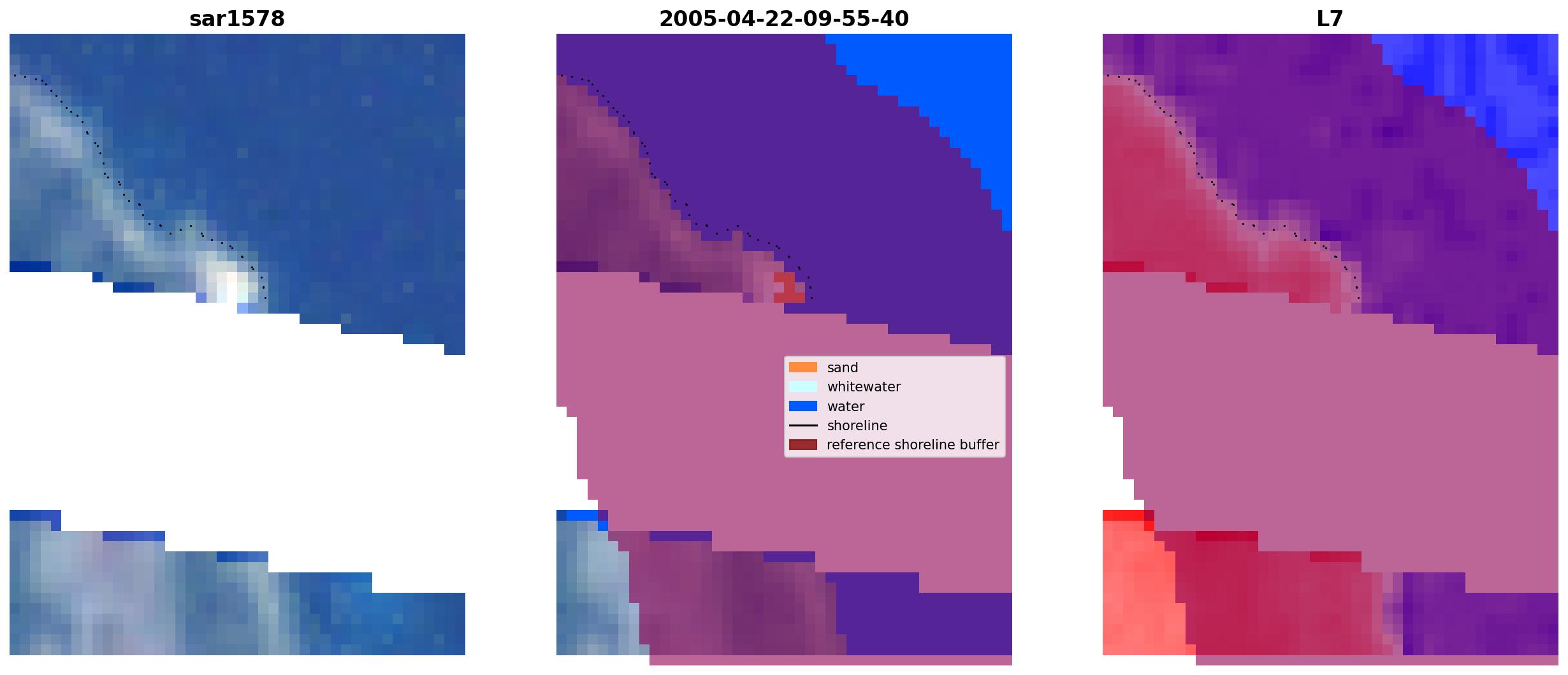 sar1578

2005-04-22-09-55-40

L7

sand
whitewater
water
shoreline
reference shoreline buffer